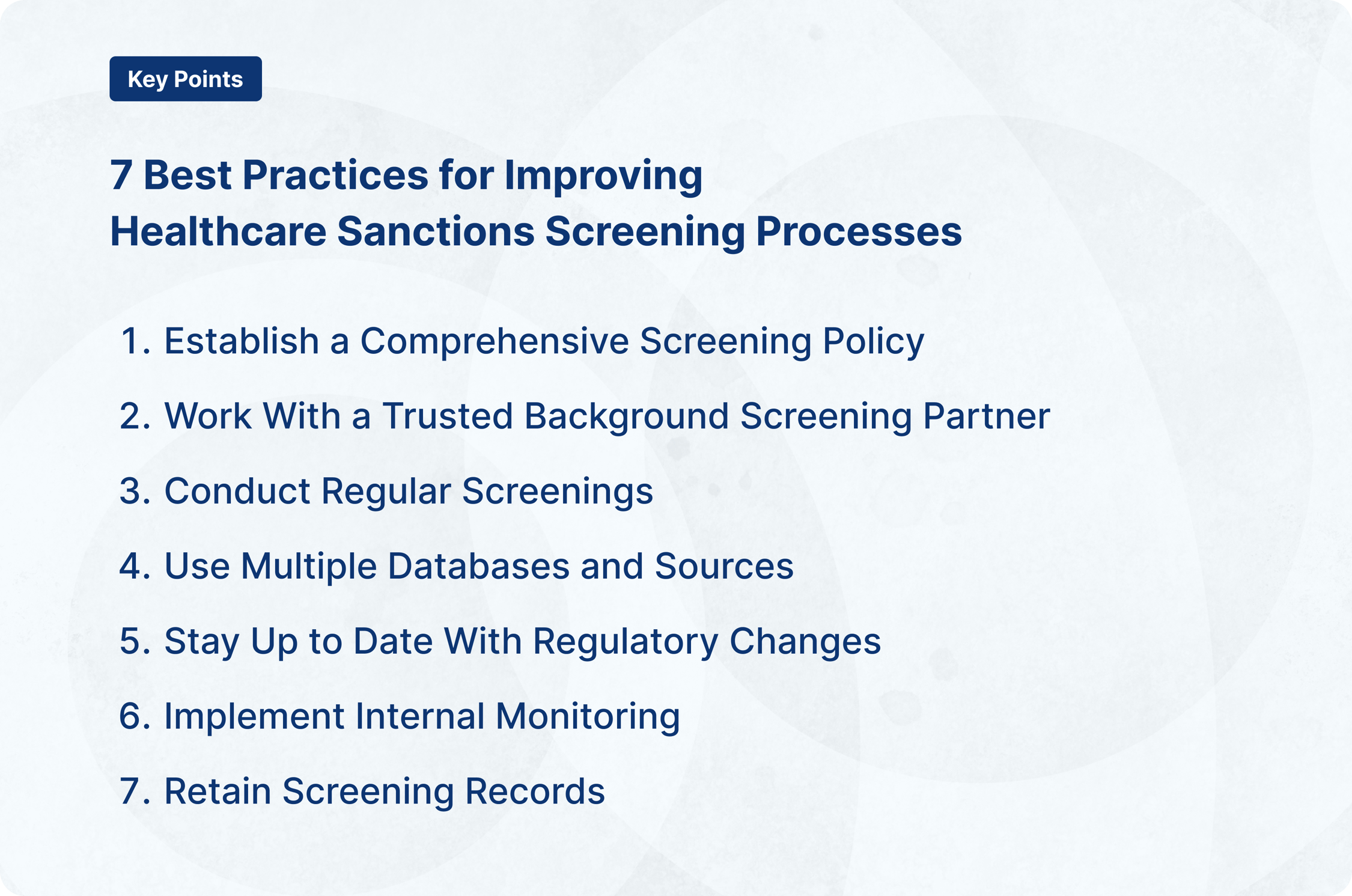 Key Points

7 Best Practices for Improving Healthcare Sanctions Screening Processes

1. Establish a Comprehensive Screening Policy
2. Work With a Trusted Background Screening Partner
3. Conduct Regular Screenings
4. Use Multiple Databases and Sources
5. Stay Up to Date With Regulatory Changes
6. Implement Internal Monitoring
7. Retain Screening Records